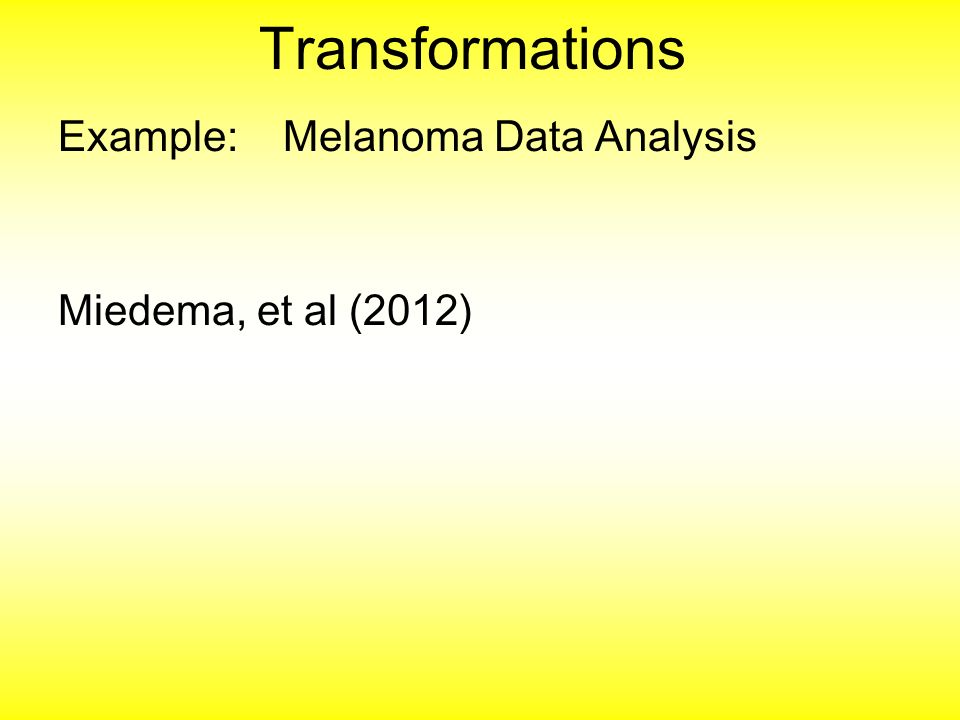 Transformations

Example: Melanoma Data Analysis

Miedema, et al (2012)